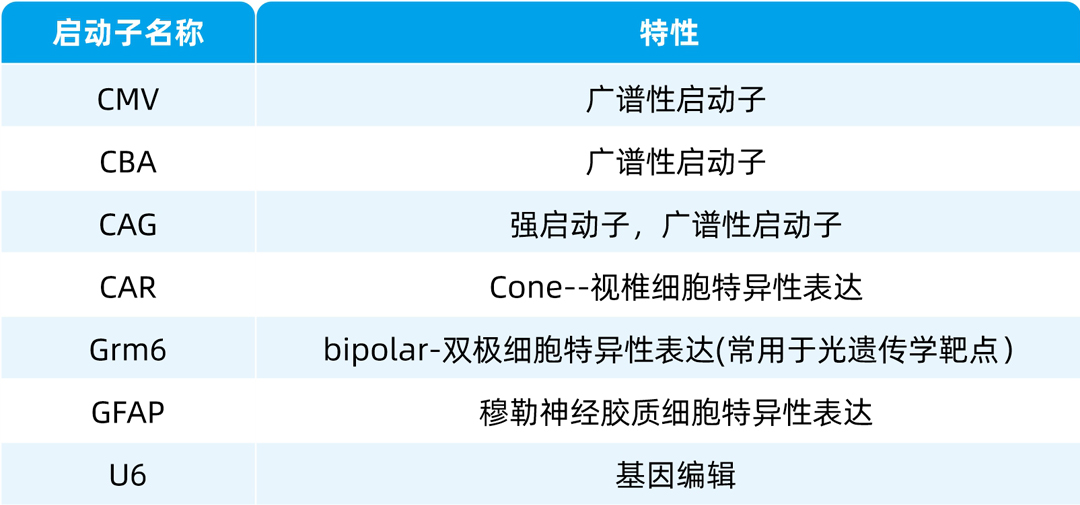 | 启动子名称 | 特性 |
|---|---|
| CMV | 广谱性启动子 |
| CBA | 广谱性启动子 |
| CAG | 强启动子，广谱性启动子 |
| CAR | Cone--视椎细胞特异性表达 |
| Grm6 | bipolar-双极细胞特异性表达(常用于光遗传学靶点) |
| GFAP | 穆勒神经胶质细胞特异性表达 |
| U6 | 基因编辑 |